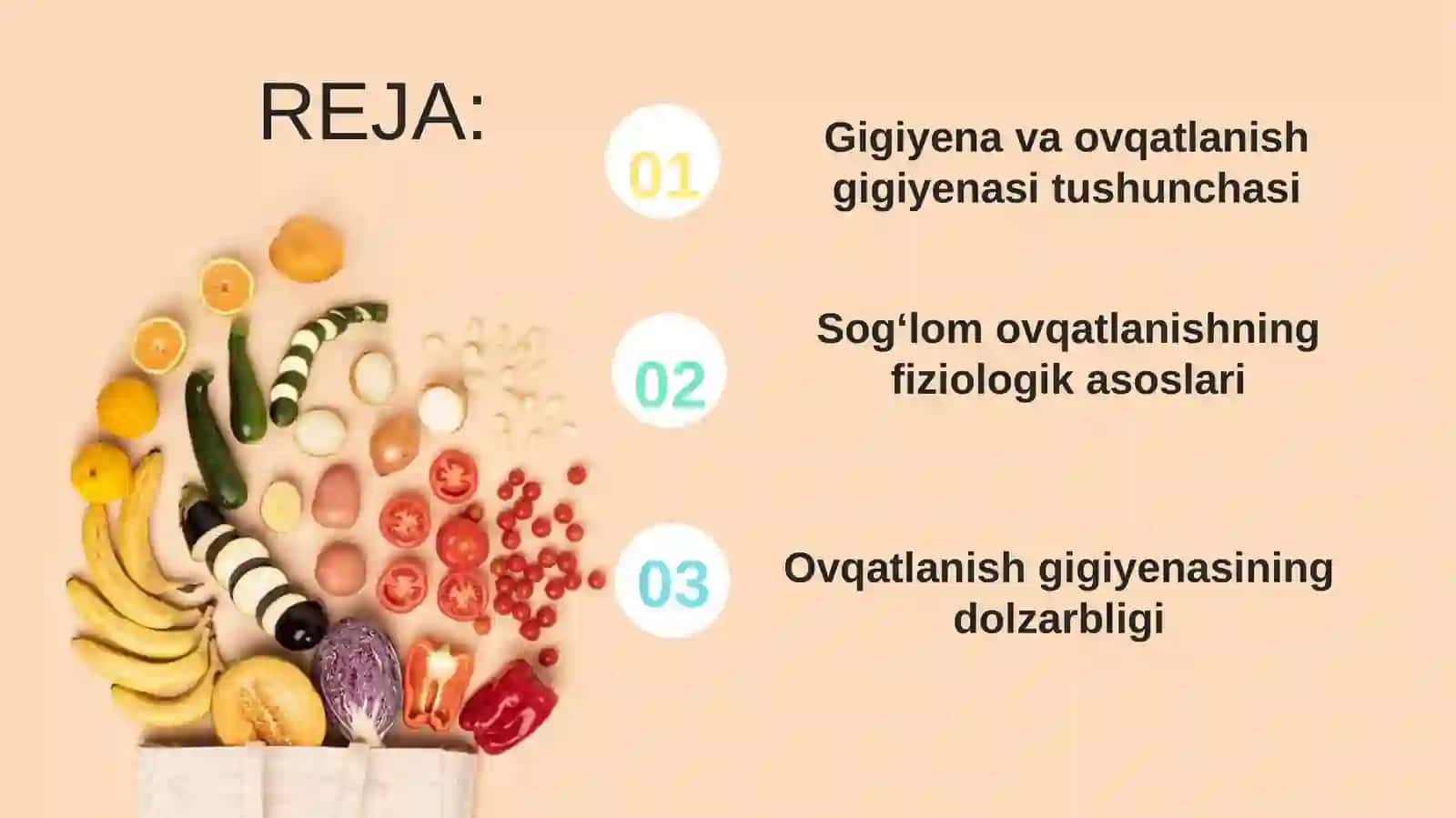 REJA:

01

Gigiyena va ovqatlanish gigiyenasi tushunchasi

02

Sog‘lom ovqatlanishning fiziologik asoslari

03

Ovqatlanish gigiyenasining dolzarbligi